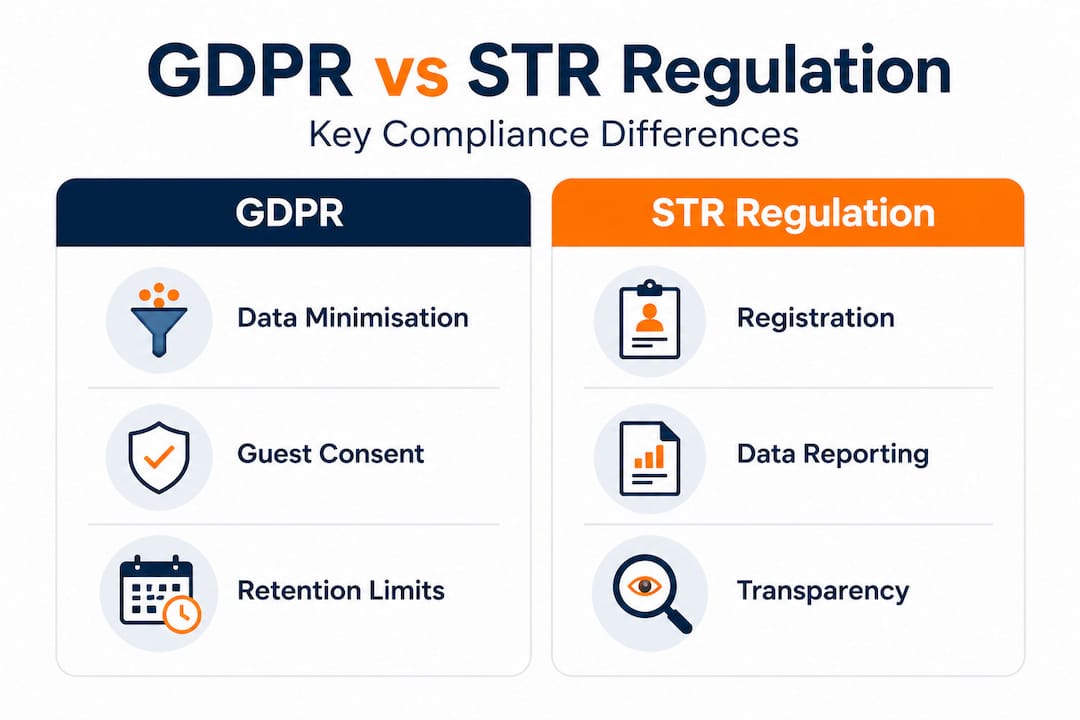 GDPR vs STR Regulation

Key Compliance Differences

GDPR

Data Minimisation

Guest Consent

Retention Limits

STR Regulation

Registration

Data Reporting

Transparency